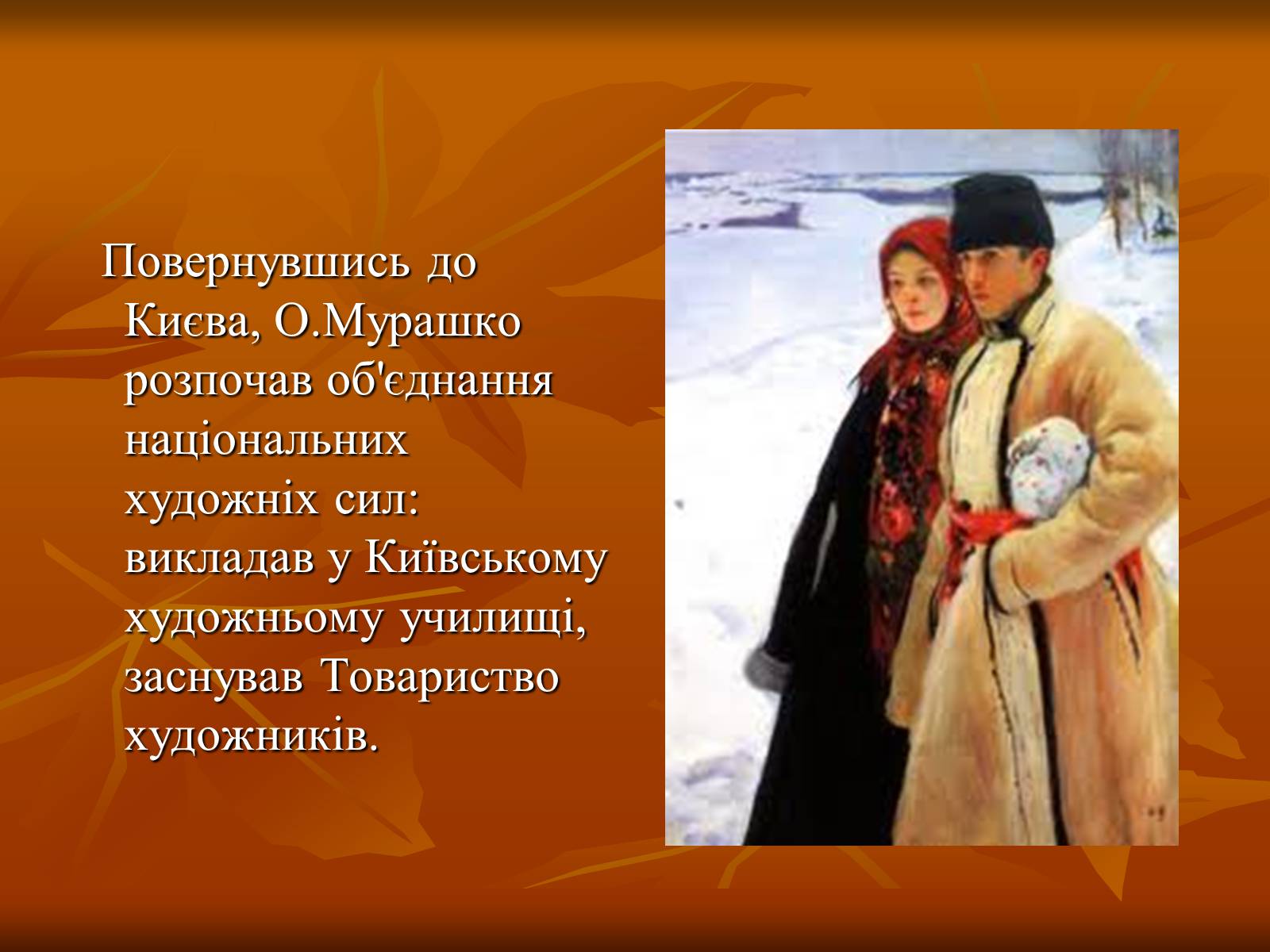 Повернувшись до Києва, О.Мурашко розпочав об'єднання національних художніх сил: викладав у Київському художньому училищі, заснував Товариство художників.